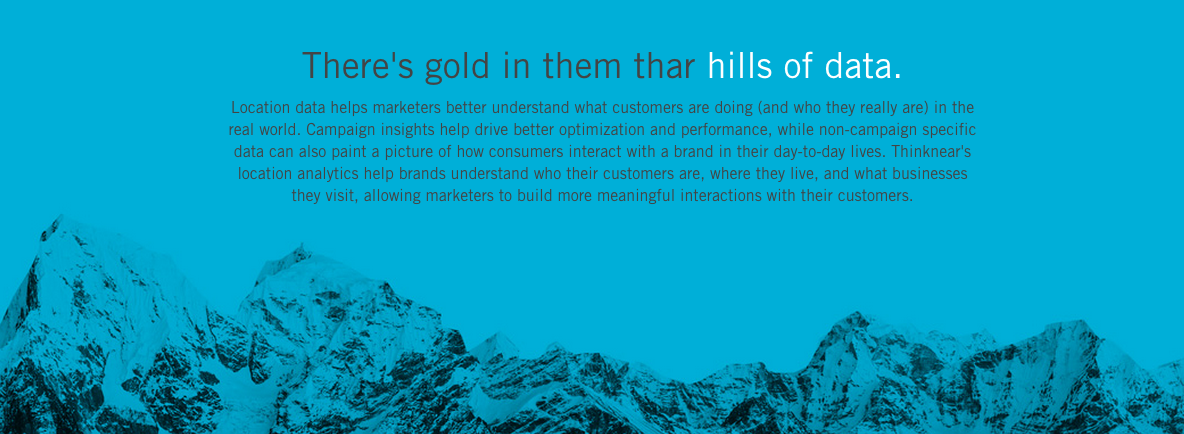 There's gold in them thar hills of data.

Location data helps marketers better understand what customers are doing (and who they really are) in the real world. Campaign insights help drive better optimization and performance, while non-campaign specific data can also paint a picture of how consumers interact with a brand in their day-to-day lives. Thinknear's location analytics help brands understand who their customers are, where they live, and what businesses they visit, allowing marketers to build more meaningful interactions with their customers.